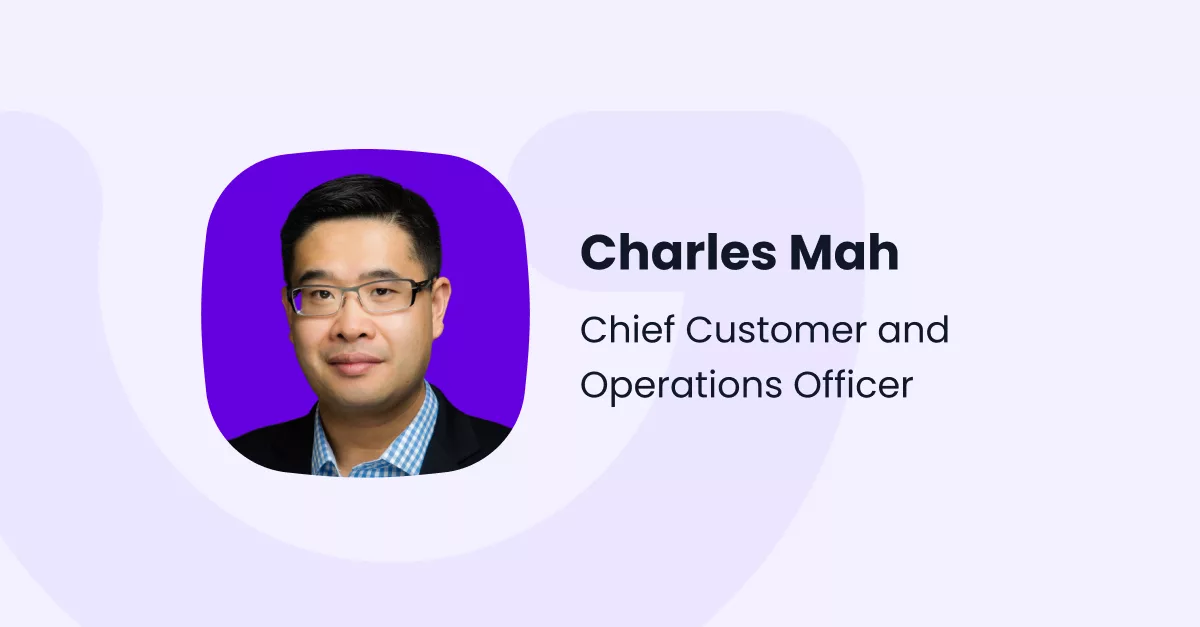 Charles Mah

Chief Customer and Operations Officer